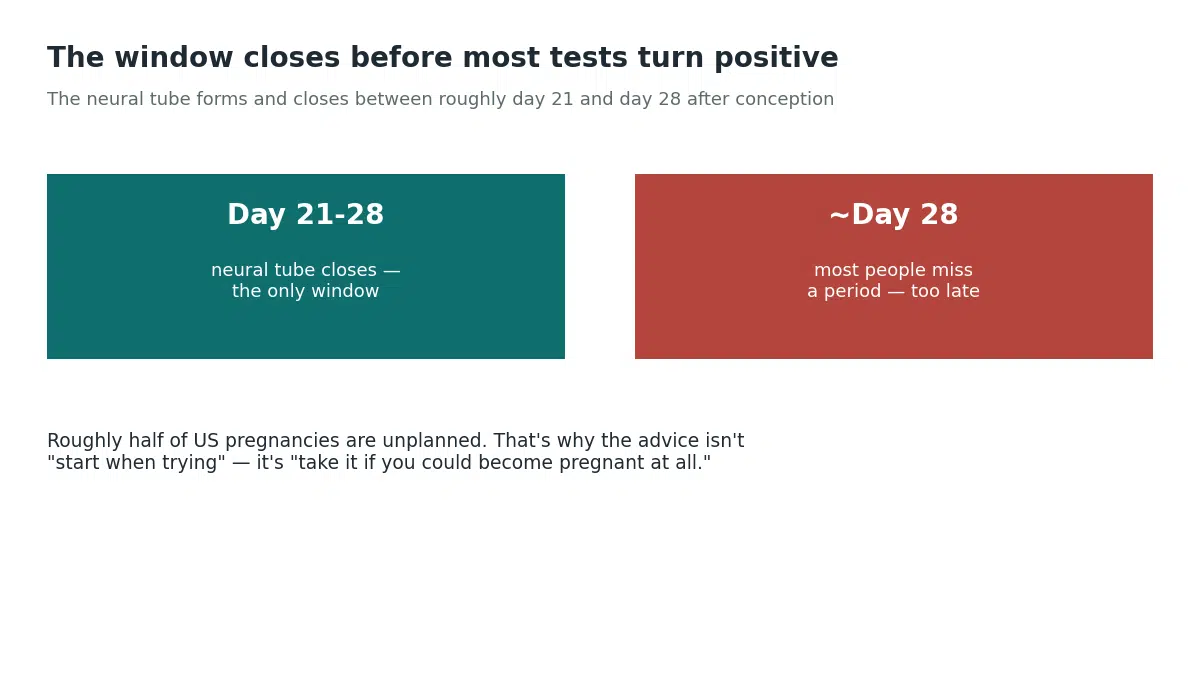 The window closes before most tests turn positive

The neural tube forms and closes between roughly day 21 and day 28 after conception

Day 21-28

neural tube closes — the only window

~Day 28

most people miss a period — too late

Roughly half of US pregnancies are unplanned. That's why the advice isn't "start when trying" — it's "take it if you could become pregnant at all."